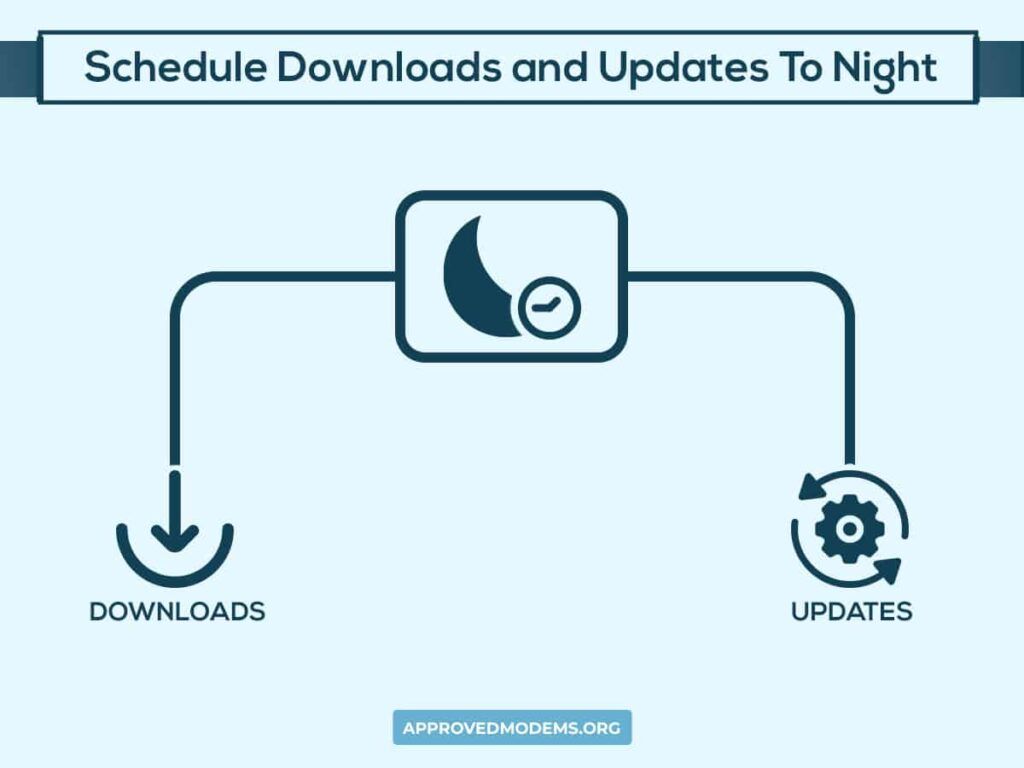 Schedule Downloads and Updates To Night

DOWNLOADS

UPDATES

APPROVEDMODEMS.ORG